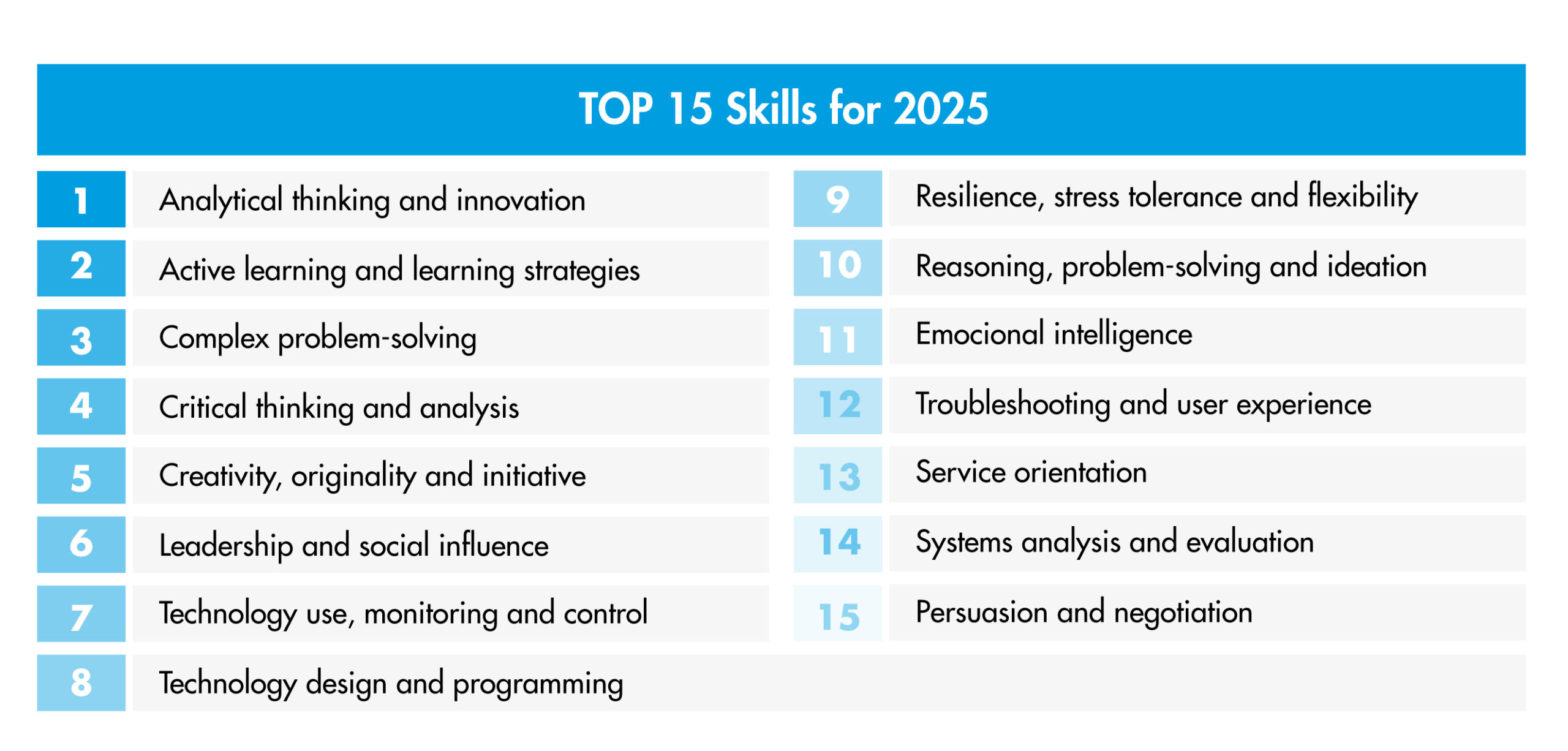 TOP 15 Skills for 2025

1 Analytical thinking and innovation

2 Active learning and learning strategies

3 Complex problem-solving

4 Critical thinking and analysis

5 Creativity, originality and initiative

6 Leadership and social influence

7 Technology use, monitoring and control

8 Technology design and programming

9 Resilience, stress tolerance and flexibility

10 Reasoning, problem-solving and ideation

11 Emocional intelligence

12 Troubleshooting and user experience

13 Service orientation

14 Systems analysis and evaluation

15 Persuasion and negotiation